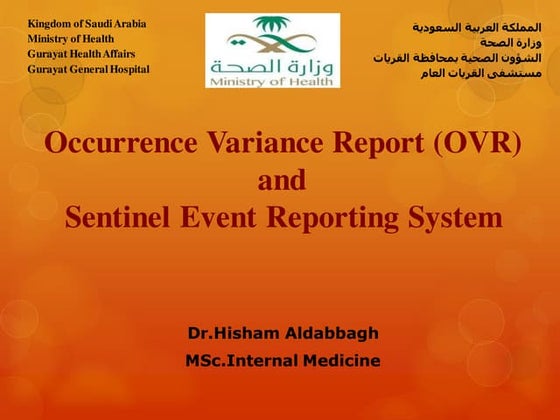 Kingdom of Saudi Arabia
Ministry of Health
Gurayat Health Affairs
Gurayat General Hospital

وزارة الصحة
Ministry of Health

المملكة العربية السعودية
وزارة الصحة
الشؤون الصحية بمحافظة القريات
مستشفى القريات العام

Occurrence Variance Report (OVR)
and
Sentinel Event Reporting System

Dr.Hisham Aldabbagh
MSc.Internal Medicine